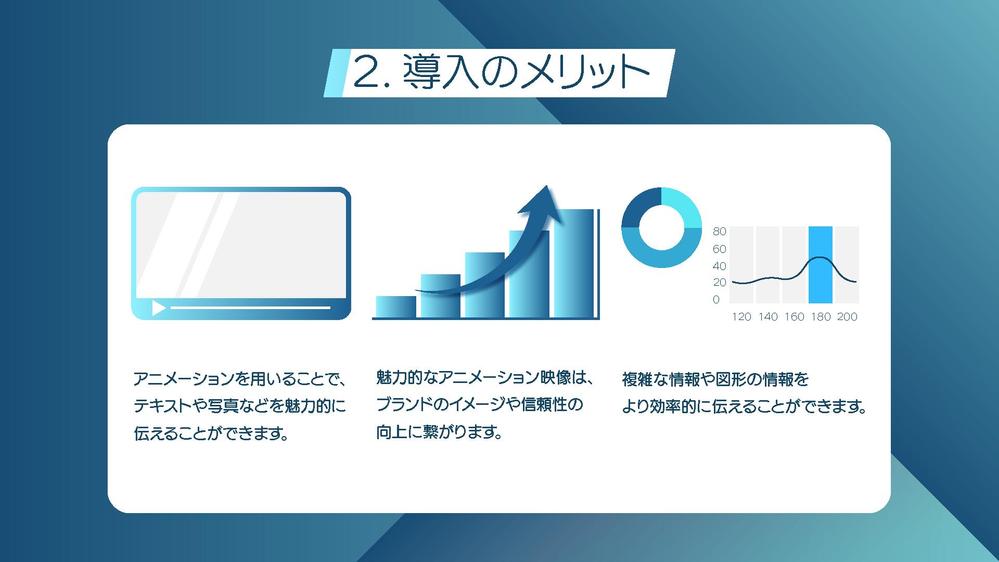 2. 導入のメリット

80
60
40
20
0
120 140 160 180 200

アニメーションを用いることで、テキストや写真などを魅力的に伝えることができます。

魅力的なアニメーション映像は、ブランドのイメージや信頼性の向上に繋がります。

複雑な情報や図形の情報をより効率的に伝えることができます。